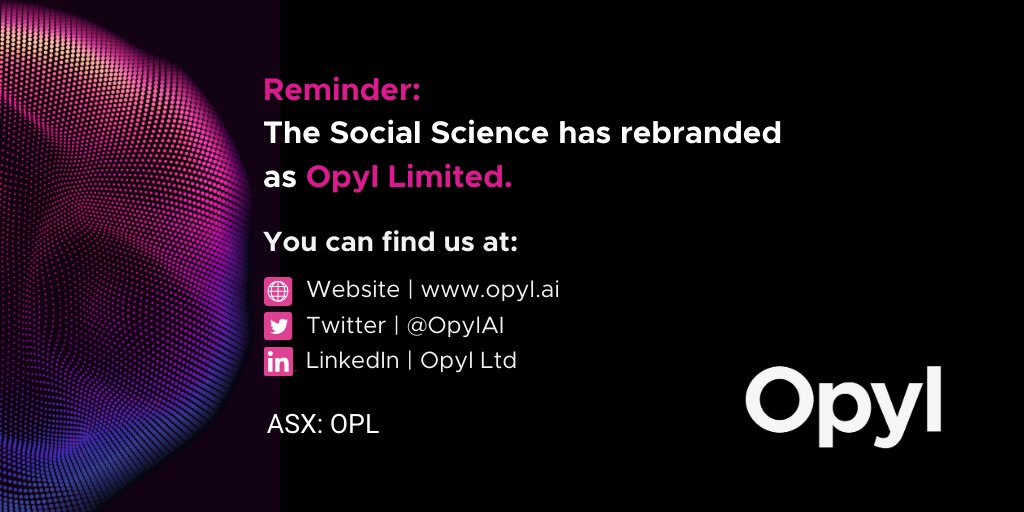 Reminder:
The Social Science has rebranded as Opyl Limited.

You can find us at:

Website | www.opyl.ai
Twitter | @OpylAI
LinkedIn | Opyl Ltd

ASX: OPL

Opyl